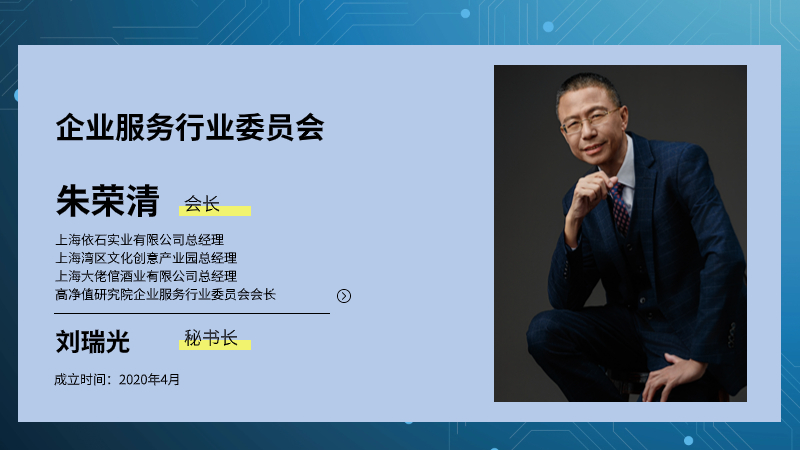 企业服务行业委员会

朱荣清 会长

上海依石实业有限公司总经理
上海湾区文化创意产业园总经理
上海大佬倌酒业有限公司总经理
高净值研究院企业服务行业委员会会长

刘瑞光 秘书长

成立时间：2020年4月